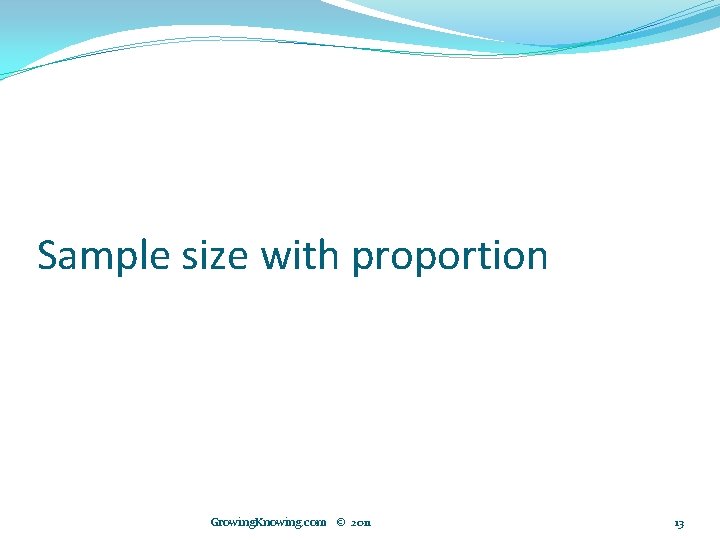 Sample size with proportion

GrowingKnowing.com © 2011

13